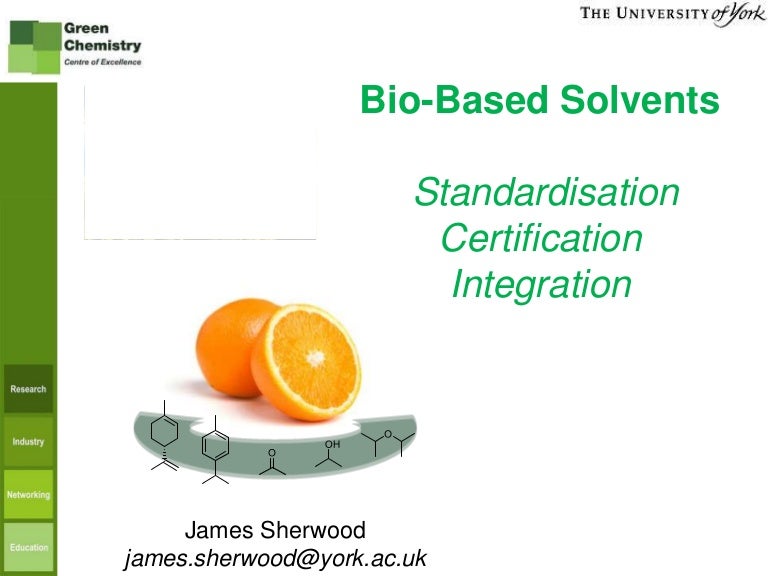 Green Chemistry
Centre of Excellence

THE UNIVERSITY of York

Bio-Based Solvents

Standardisation
Certification
Integration

Research
Industry
Networking
Education

O
OH
O

James Sherwood
james.sherwood@york.ac.uk